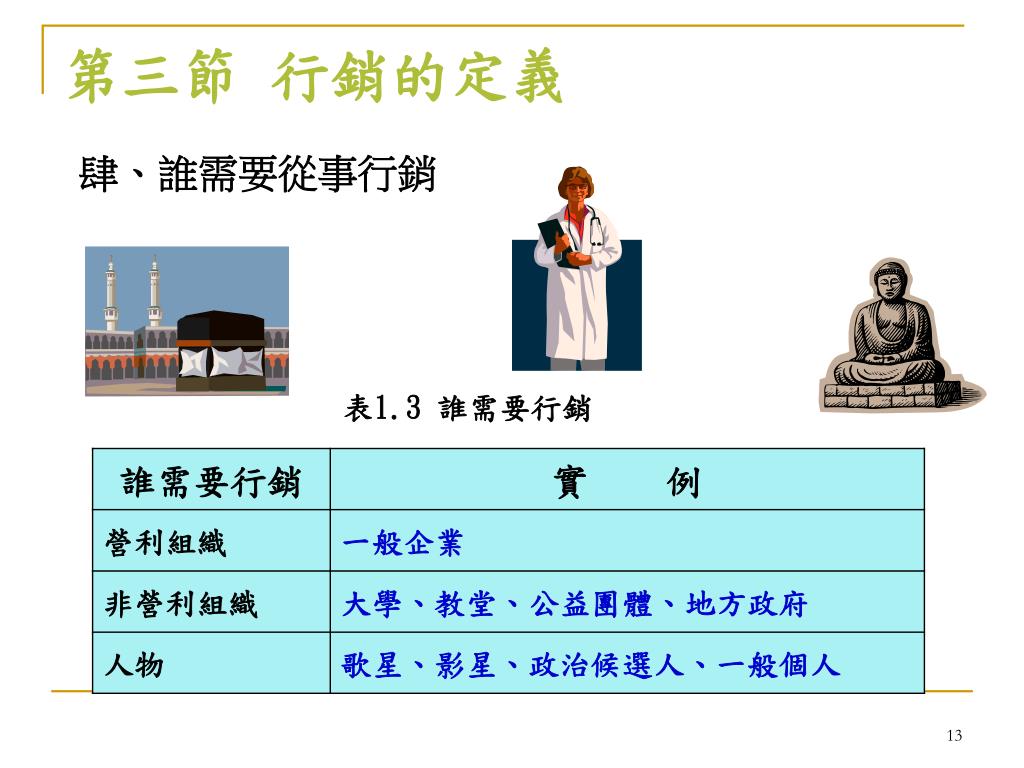 第三節 行銷的定義

肆、誰需要從事行銷

表1.3 誰需要行銷

| 誰需要行銷 | 實　　例 |
|---|---|
| 營利組織 | 一般企業 |
| 非營利組織 | 大學、教堂、公益團體、地方政府 |
| 人物 | 歌星、影星、政治候選人、一般個人 |

13